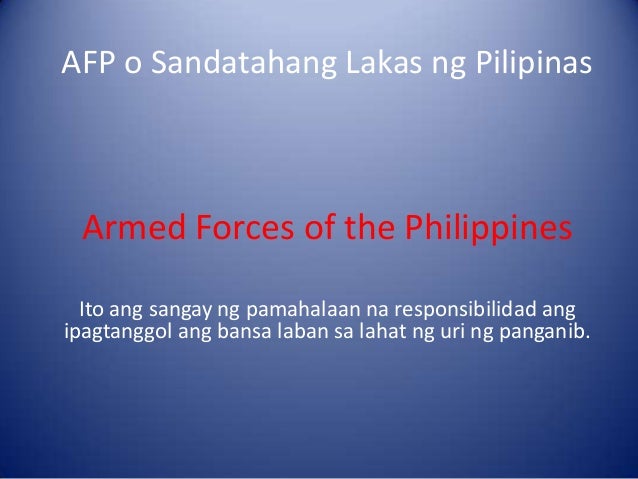 AFP o Sandatahang Lakas ng Pilipinas

Armed Forces of the Philippines

Ito ang sangay ng pamahalaan na responsibilidad ang ipagtanggol ang bansa laban sa lahat ng uri ng panganib.